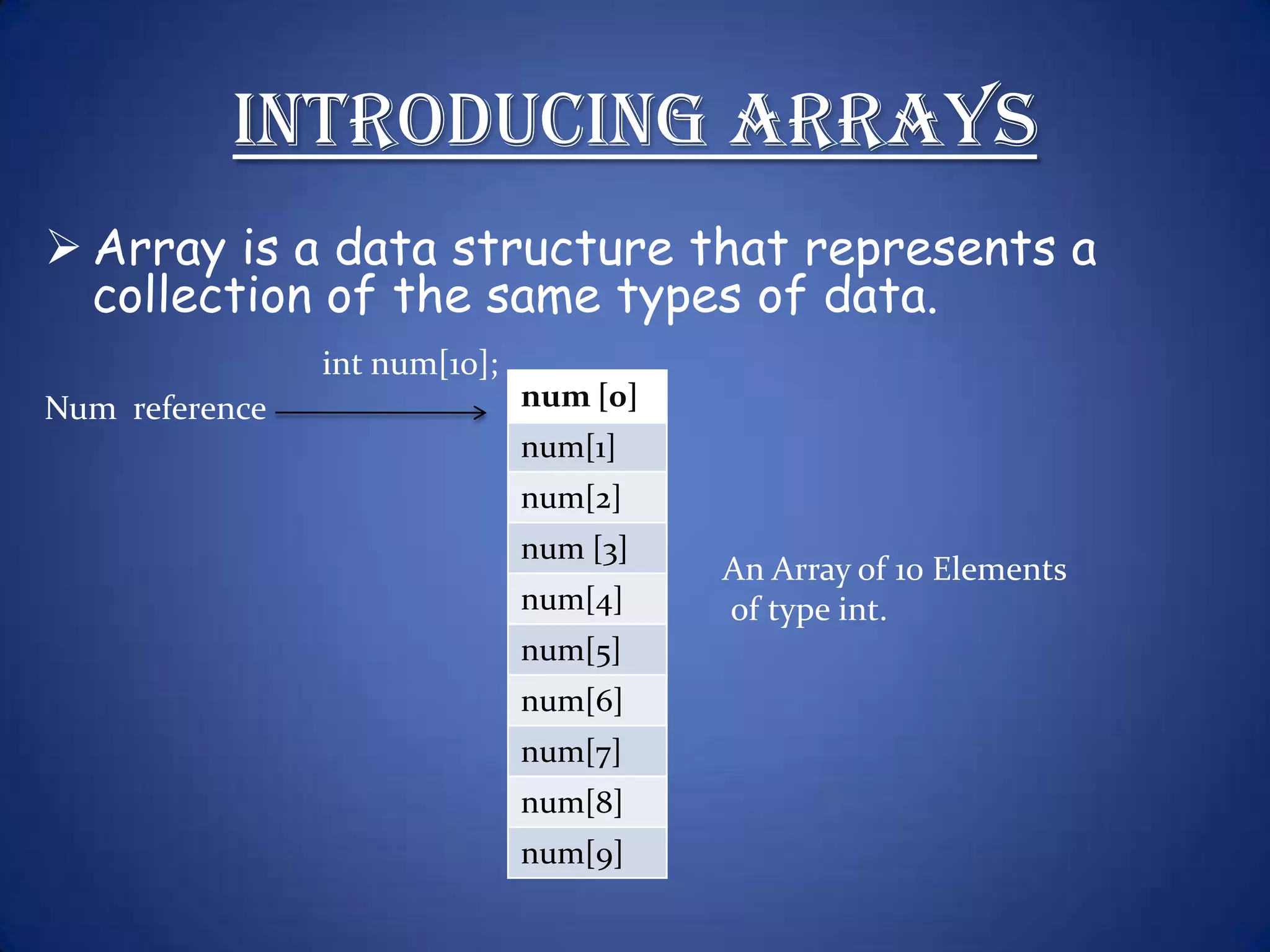 INTRODUCING ARRAYS

➢ Array is a data structure that represents a collection of the same types of data.

int num[10];

Num reference

| num [0] |
|---|
| num[1] |
| num[2] |
| num [3] |
| num[4] |
| num[5] |
| num[6] |
| num[7] |
| num[8] |
| num[9] |

An Array of 10 Elements of type int.